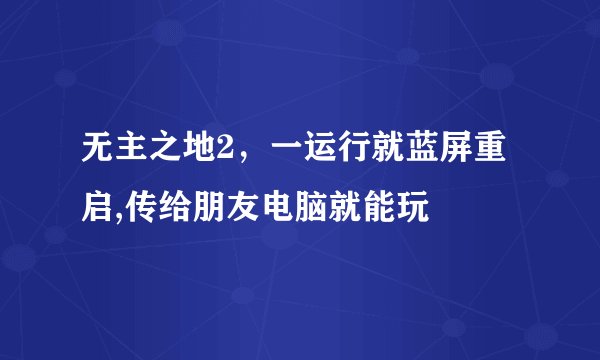 无主之地2，一运行就蓝屏重启,传给朋友电脑就能玩